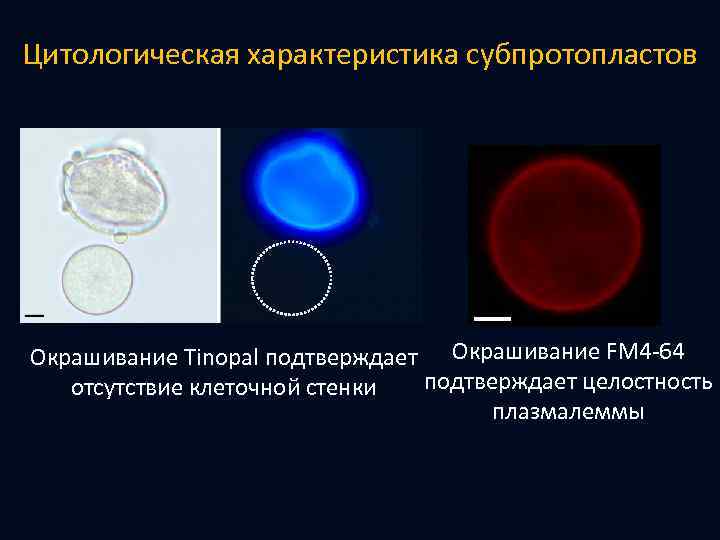 Цитологическая характеристика субпротопластов

Окрашивание Tinopal подтверждает отсутствие клеточной стенки

Окрашивание FM4-64 подтверждает целостность плазмалеммы